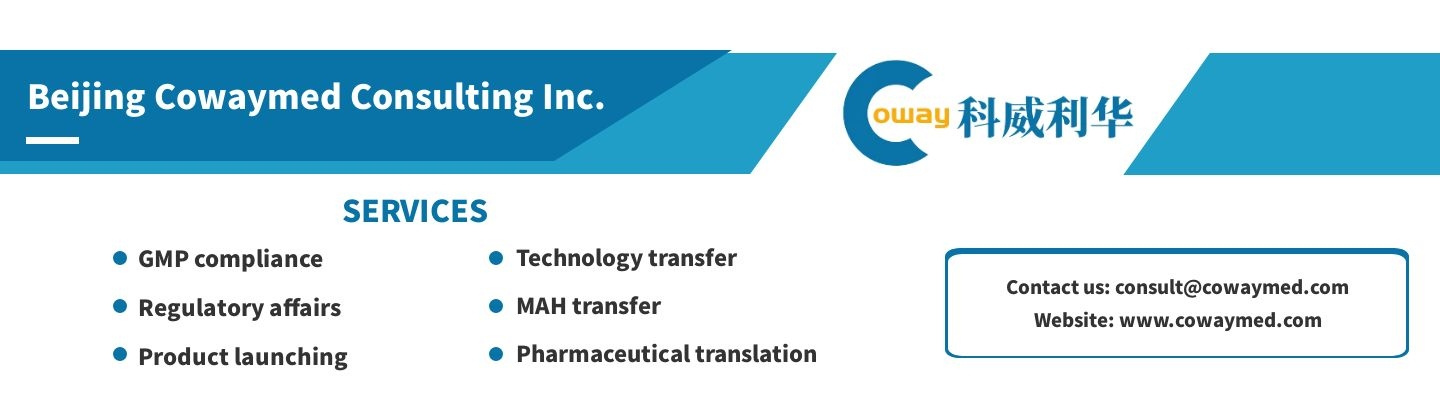 Beijing Cowaymed Consulting Inc.

Coway 科威利华

SERVICES

GMP compliance

Regulatory affairs

Product launching

Technology transfer

MAH transfer

Pharmaceutical translation

Contact us: consult@cowaymed.com
Website: www.cowaymed.com